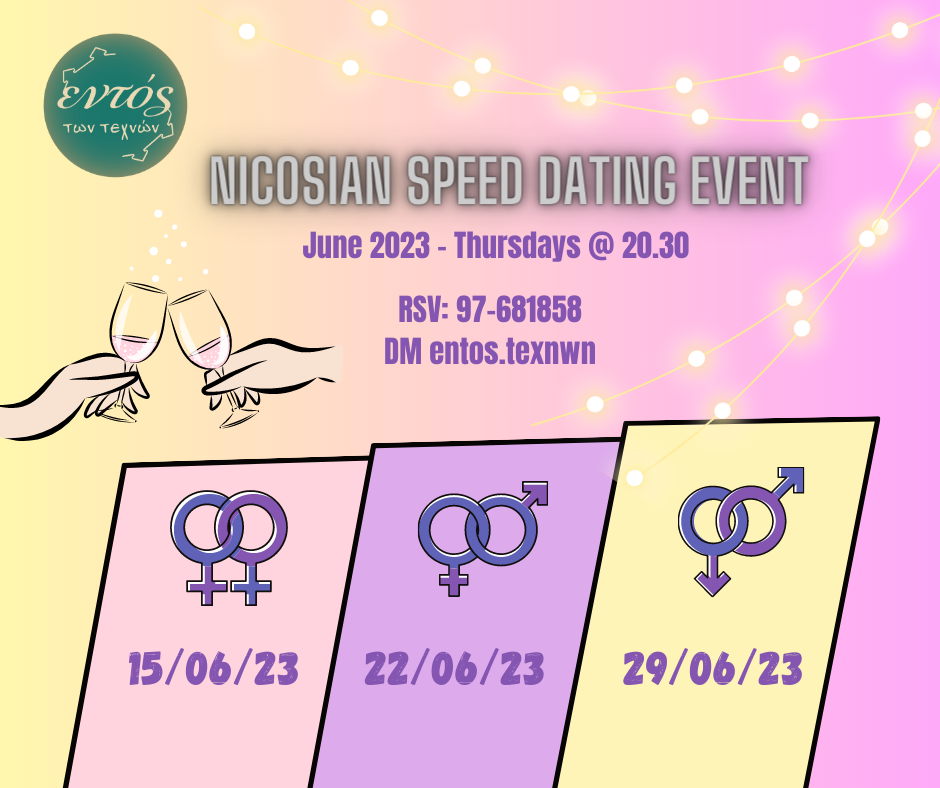 εντός
των τεχνών

NICOSIAN SPEED DATING EVENT

June 2023 - Thursdays @ 20.30

RSV: 97-681858
DM entos.texnwn

15/06/23

22/06/23

29/06/23